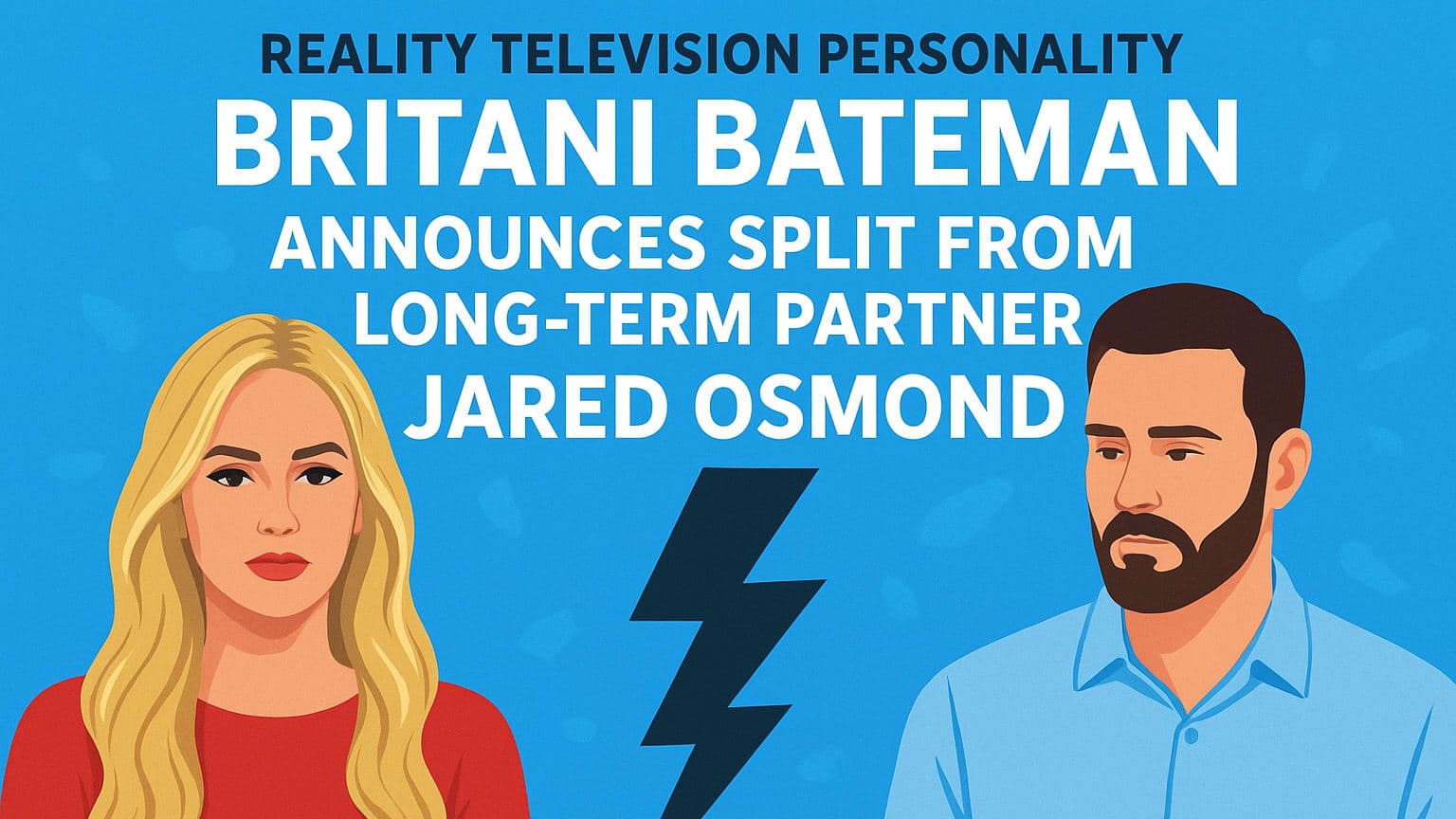 REALITY TELEVISION PERSONALITY
BRITANI BATEMAN
ANNOUNCES SPLIT FROM LONG-TERM PARTNER JARED OSMOND